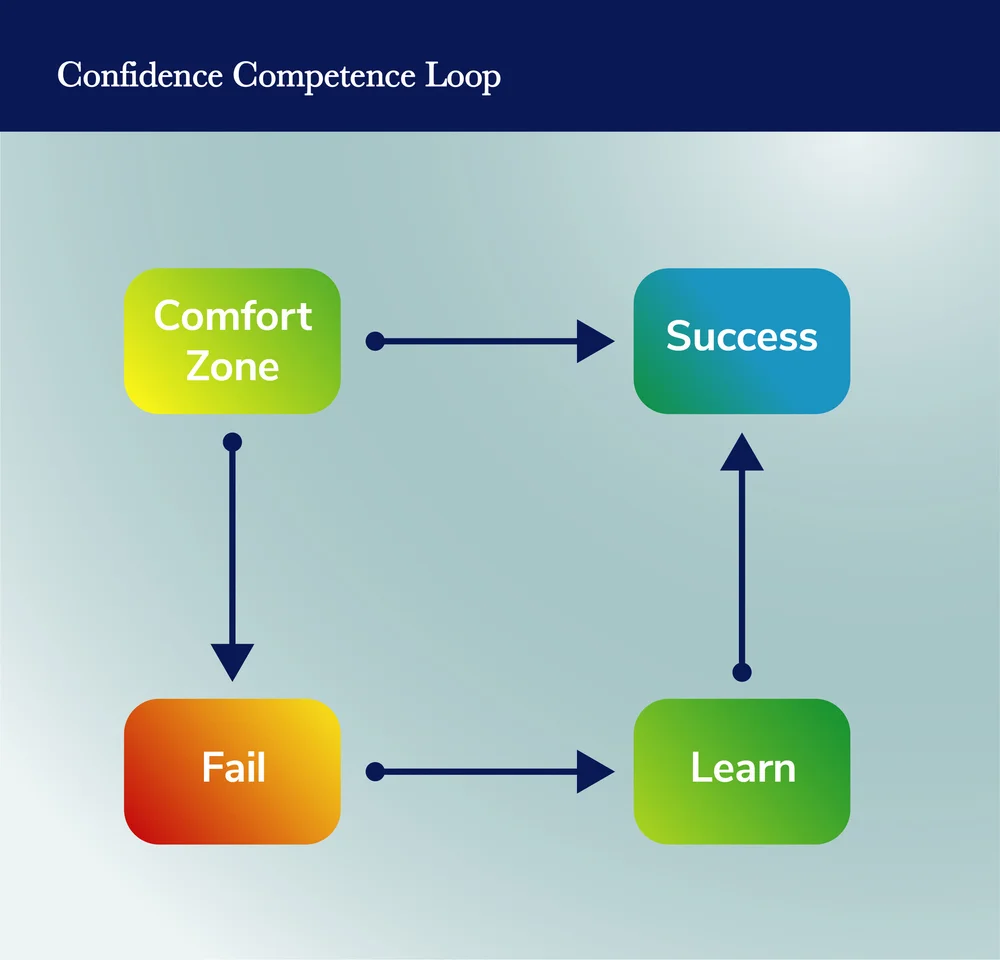 Confidence Competence Loop

Comfort Zone

Success

Fail

Learn